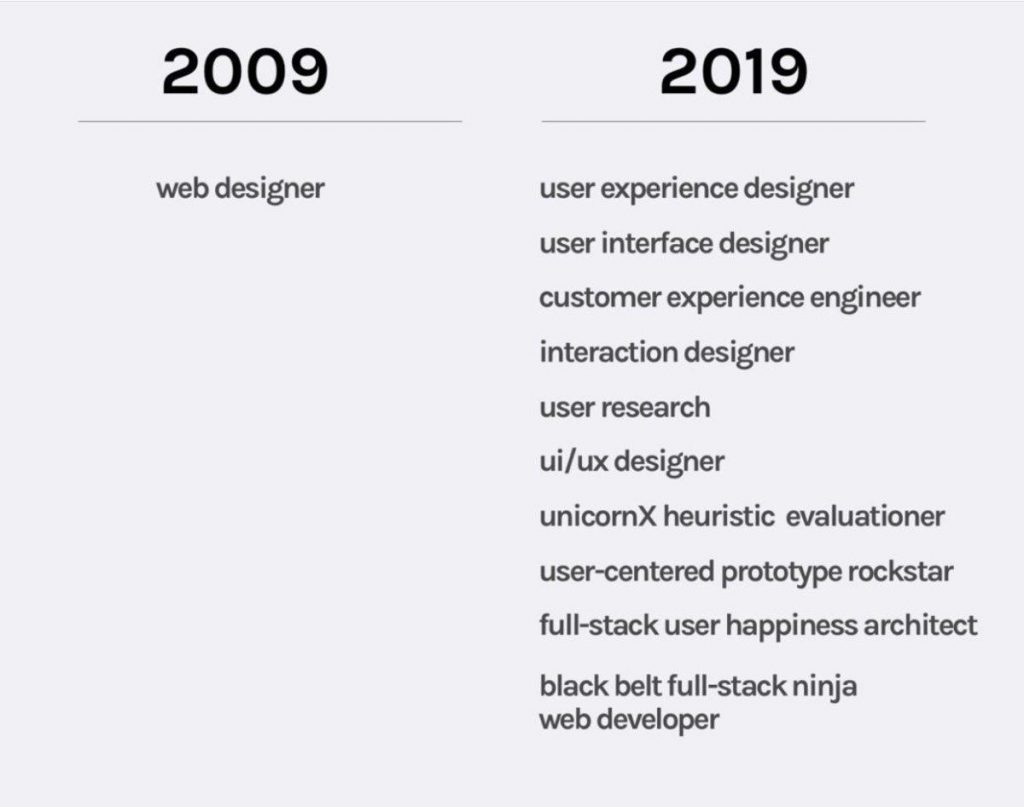 2009

web designer

2019

user experience designer

user interface designer

customer experience engineer

interaction designer

user research

ui/ux designer

unicornX heuristic evaluationer

user-centered prototype rockstar

full-stack user happiness architect

black belt full-stack ninja web developer